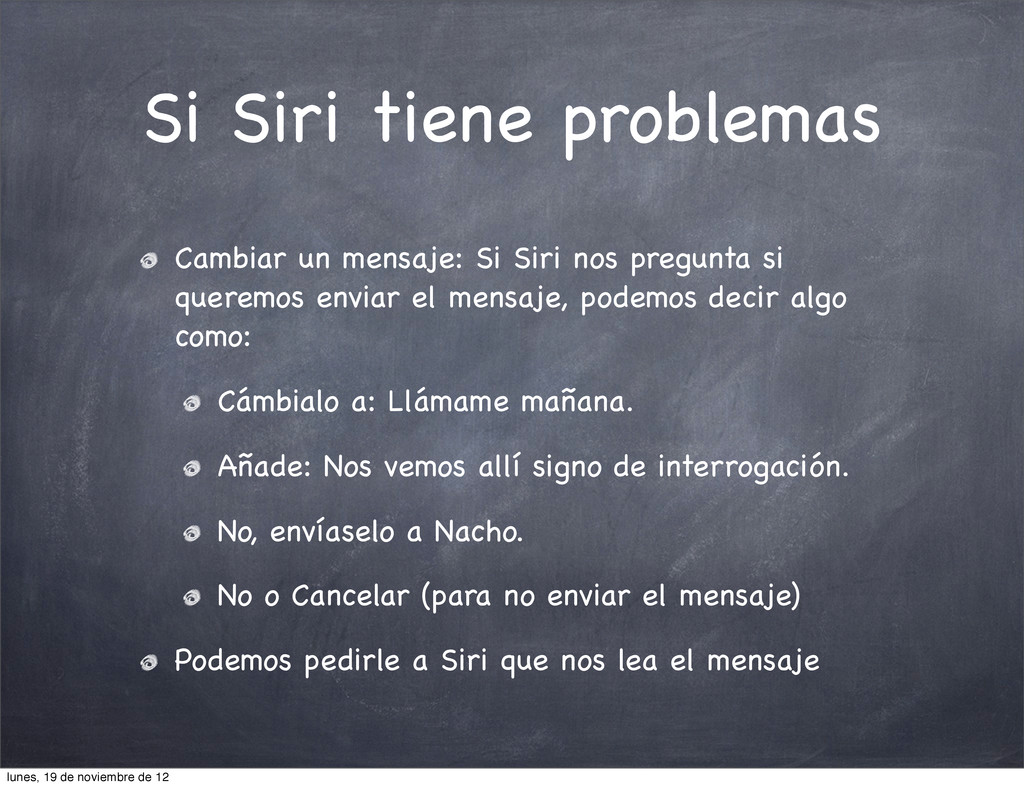 Si Siri tiene problemas

Cambiar un mensaje: Si Siri nos pregunta si queremos enviar el mensaje, podemos decir algo como:

Cámbialo a: Llámame mañana.

Añade: Nos vemos allí signo de interrogación.

No, envíaselo a Nacho.

No o Cancelar (para no enviar el mensaje)

Podemos pedirle a Siri que nos lea el mensaje

lunes, 19 de noviembre de 12